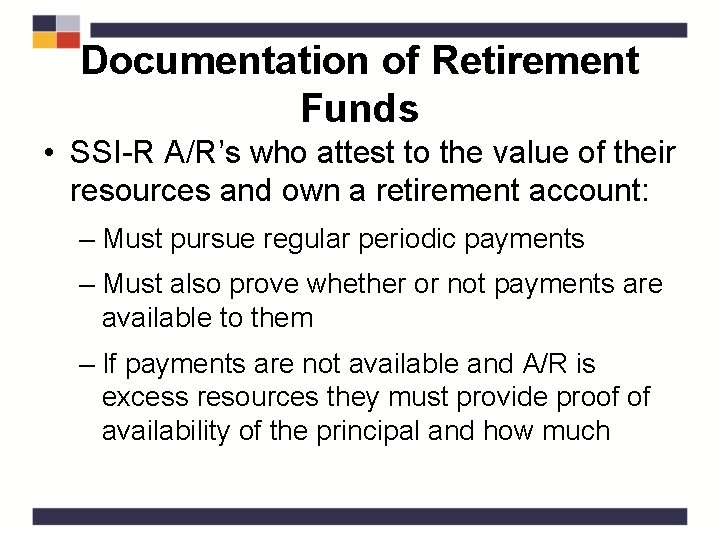 Documentation of Retirement Funds

• SSI-R A/R's who attest to the value of their resources and own a retirement account:

– Must pursue regular periodic payments

– Must also prove whether or not payments are available to them

– If payments are not available and A/R is excess resources they must provide proof of availability of the principal and how much